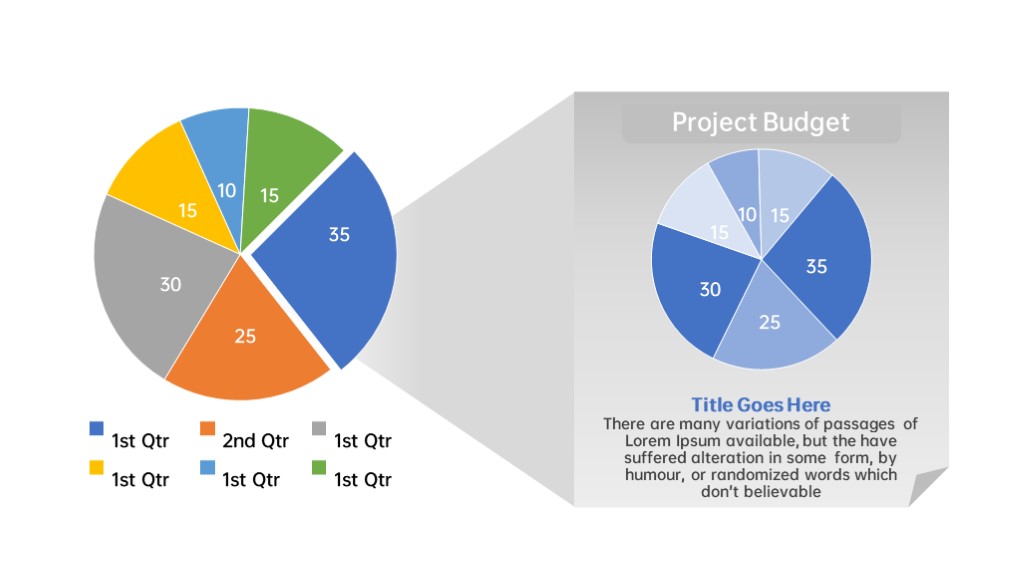 10
15
15
35
30
25

1st Qtr
2nd Qtr
1st Qtr
1st Qtr
1st Qtr
1st Qtr

Project Budget

10
15
15
35
30
25

Title Goes Here
There are many variations of passages of Lorem Ipsum available, but the have suffered alteration in some form, by humour, or randomized words which don't believable